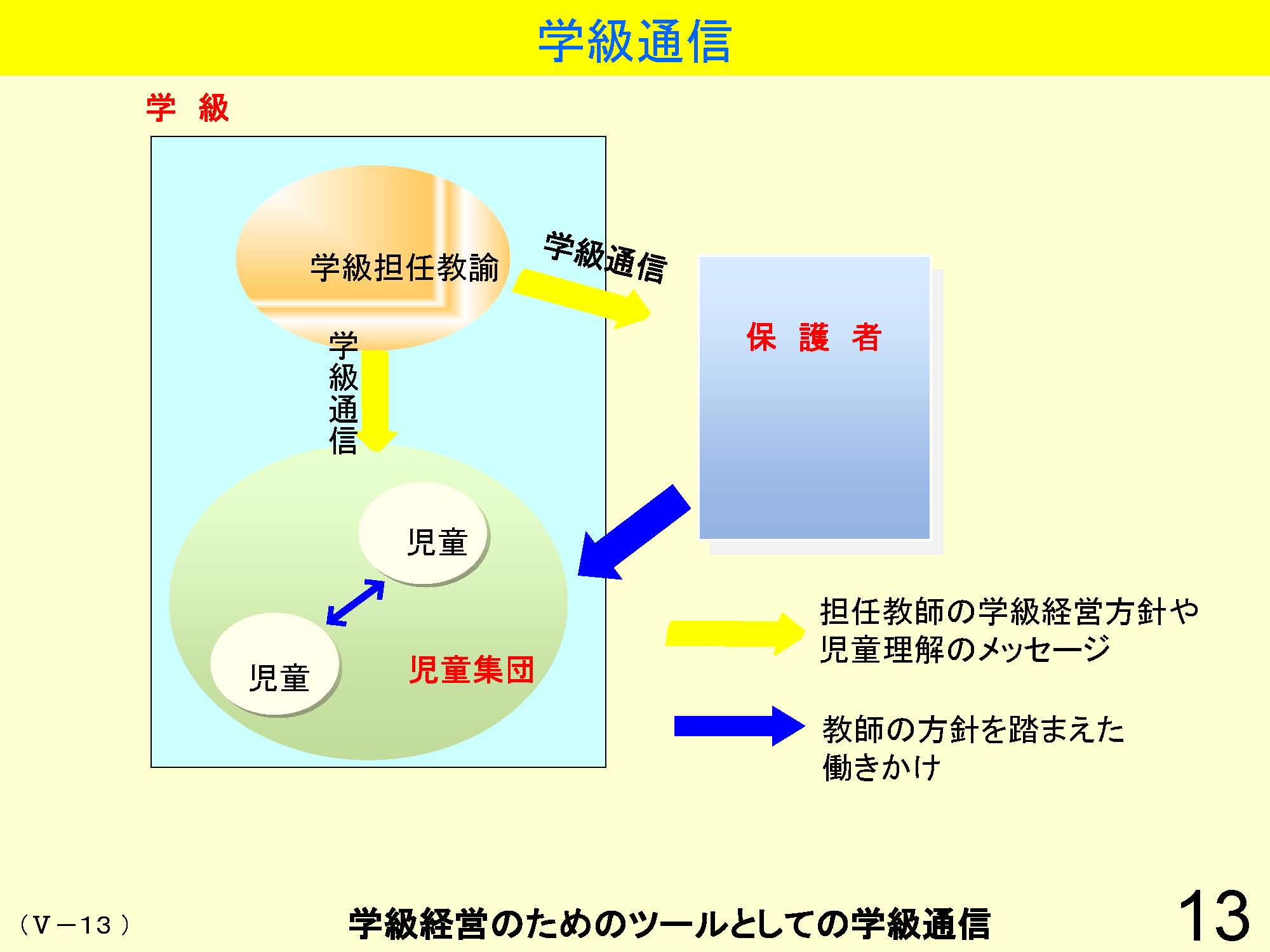 学級通信

学 級

学級担任教諭

学級通信

学級通信

保 護 者

児童

児童

児童集団

担任教師の学級経営方針や児童理解のメッセージ

教師の方針を踏まえた働きかけ

（Ｖ－13）

学級経営のためのツールとしての学級通信

13